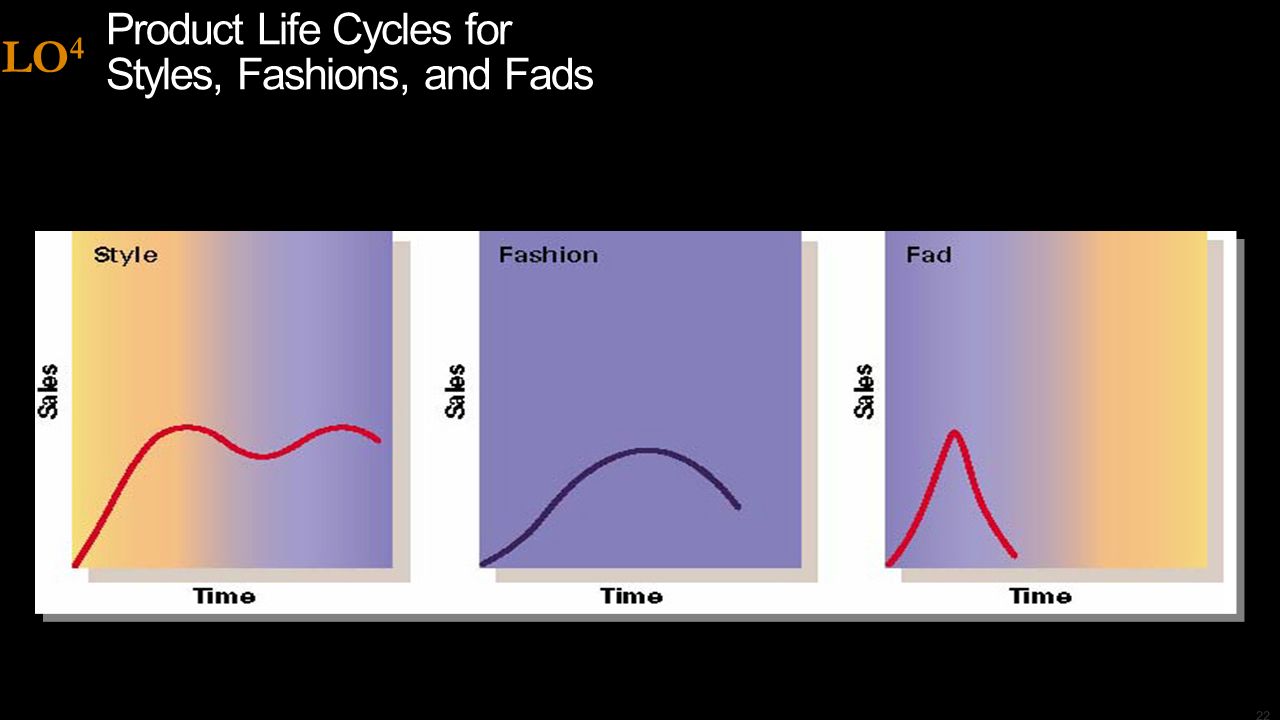 LO$^4$ Product Life Cycles for Styles, Fashions, and Fads

Style
Sales
Time

Fashion
Sales
Time

Fad
Sales
Time

22